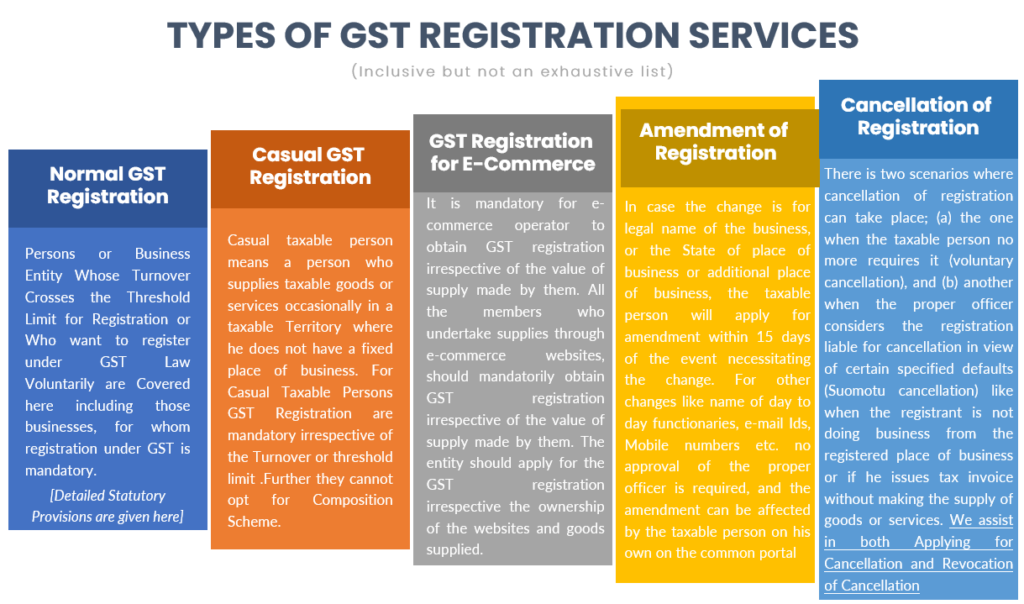 TYPES OF GST REGISTRATION SERVICES

(Inclusive but not an exhaustive list)

Normal GST Registration

Persons or Business Entity Whose Turnover Crosses the Threshold Limit for Registration or Who want to register under GST Law Voluntarily are Covered here including those businesses, for whom registration under GST is mandatory.

[Detailed Statutory Provisions are given here]

Casual GST Registration

Casual taxable person means a person who supplies taxable goods or services occasionally in a taxable Territory where he does not have a fixed place of business. For Casual Taxable Persons GST Registration are mandatory irrespective of the Turnover or threshold limit .Further they cannot opt for Composition Scheme.

GST Registration for E-Commerce

It is mandatory for e-commerce operator to obtain GST registration irrespective of the value of supply made by them. All the members who undertake supplies through e-commerce websites, should mandatorily obtain GST registration irrespective of the value of supply made by them. The entity should apply for the GST registration irrespective the ownership of the websites and goods supplied.

Amendment of Registration

In case the change is for legal name of the business, or the State of place of business or additional place of business, the taxable person will apply for amendment within 15 days of the event necessitating the change. For other changes like name of day to day functionaries, e-mail Ids, Mobile numbers etc. no approval of the proper officer is required, and the amendment can be affected by the taxable person on his own on the common portal

Cancellation of Registration

There is two scenarios where cancellation of registration can take place; (a) the one when the taxable person no more requires it (voluntary cancellation), and (b) another when the proper officer considers the registration liable for cancellation in view of certain specified defaults (Suomotu cancellation) like when the registrant is not doing business from the registered place of business or if he issues tax invoice without making the supply of goods or services. We assist in both Applying for Cancellation and Revocation of Cancellation